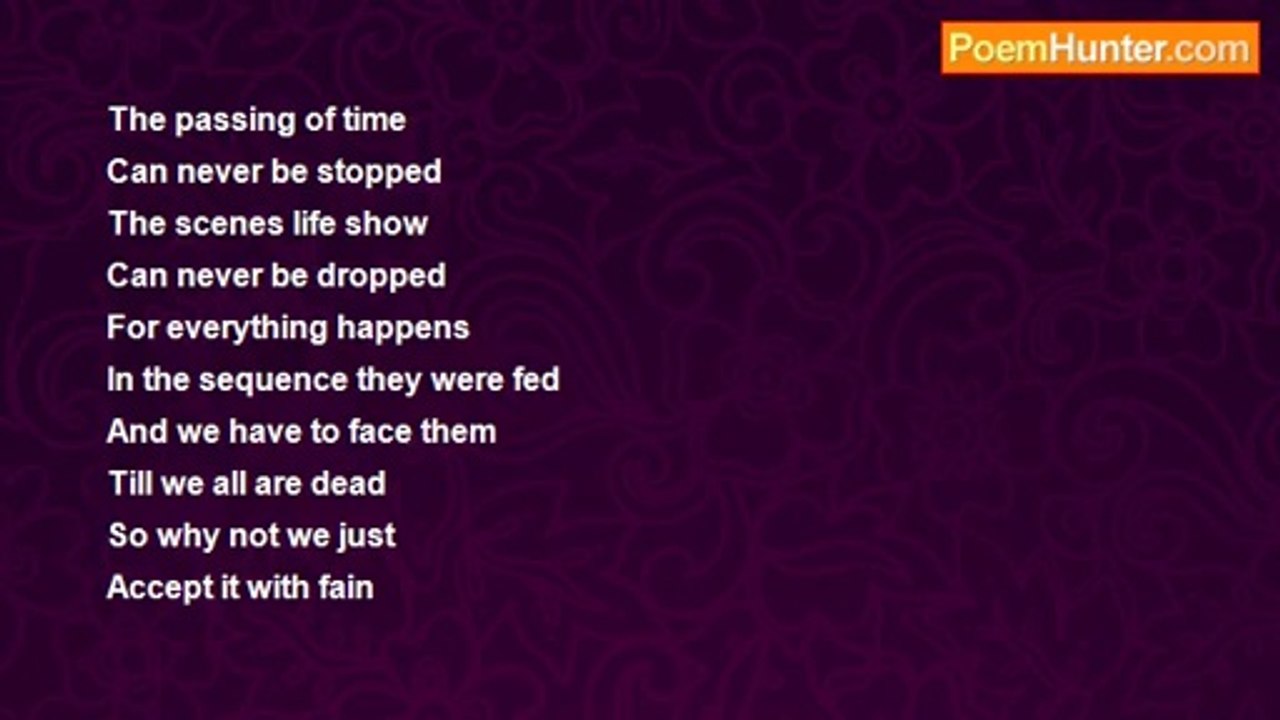 PoemHunter.com

The passing of time
Can never be stopped
The scenes life show
Can never be dropped
For everything happens
In the sequence they were fed
And we have to face them
Till we all are dead
So why not we just
Accept it with fain